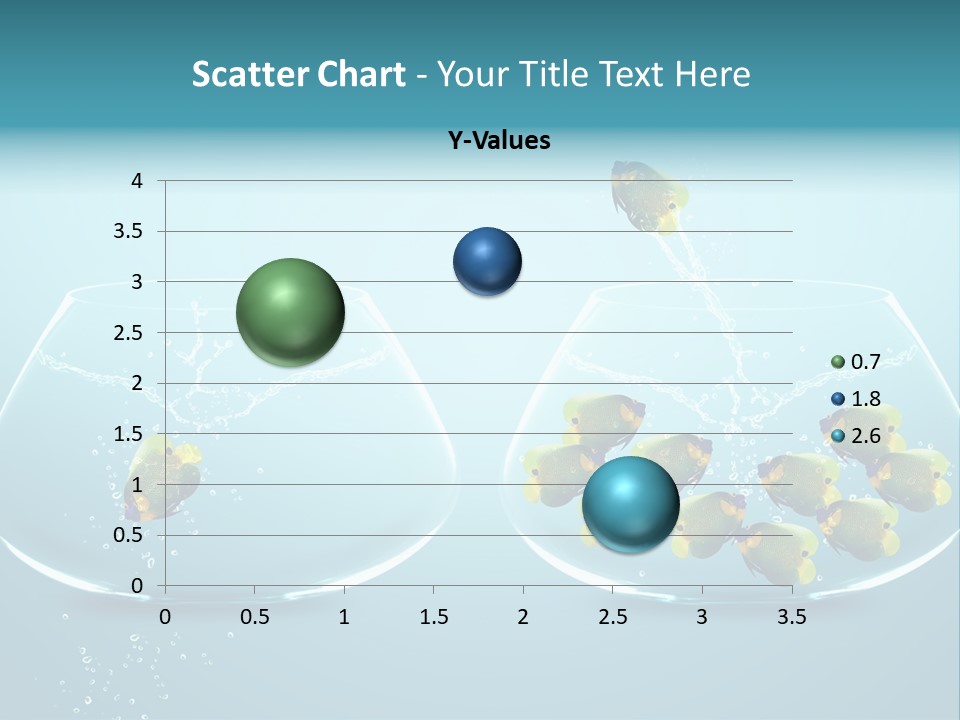 Scatter Chart - Your Title Text Here

Y-Values

4
3.5
3
2.5
2
1.5
1
0.5
0

0 0.5 1 1.5 2 2.5 3 3.5

0.7
1.8
2.6